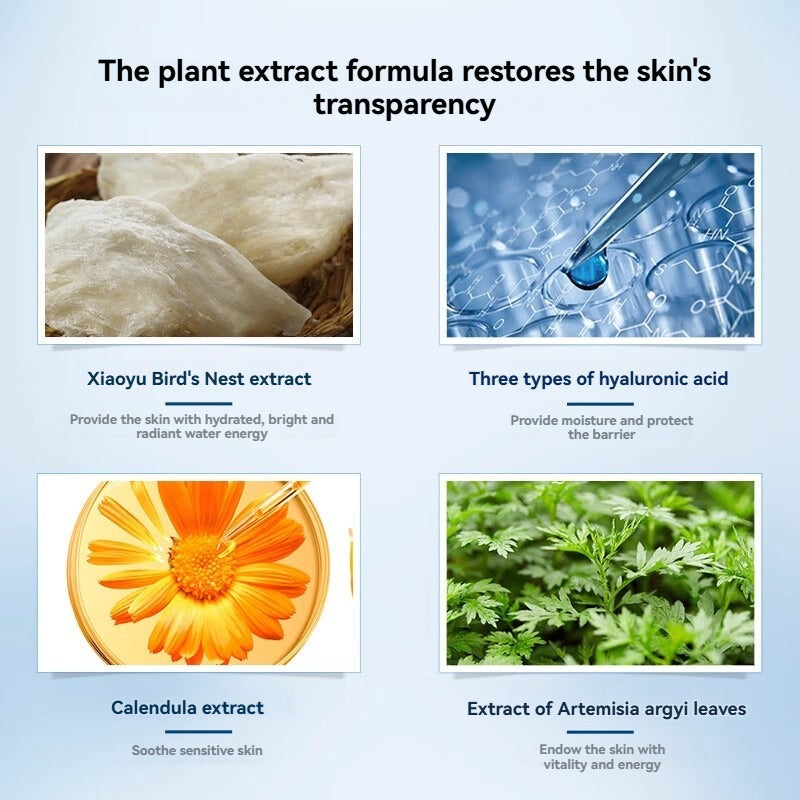 The plant extract formula restores the skin's transparency

Xiaoyu Bird's Nest extract

Provide the skin with hydrated, bright and radiant water energy

Three types of hyaluronic acid

Provide moisture and protect the barrier

Calendula extract

Soothe sensitive skin

Extract of Artemisia argyi leaves

Endow the skin with vitality and energy